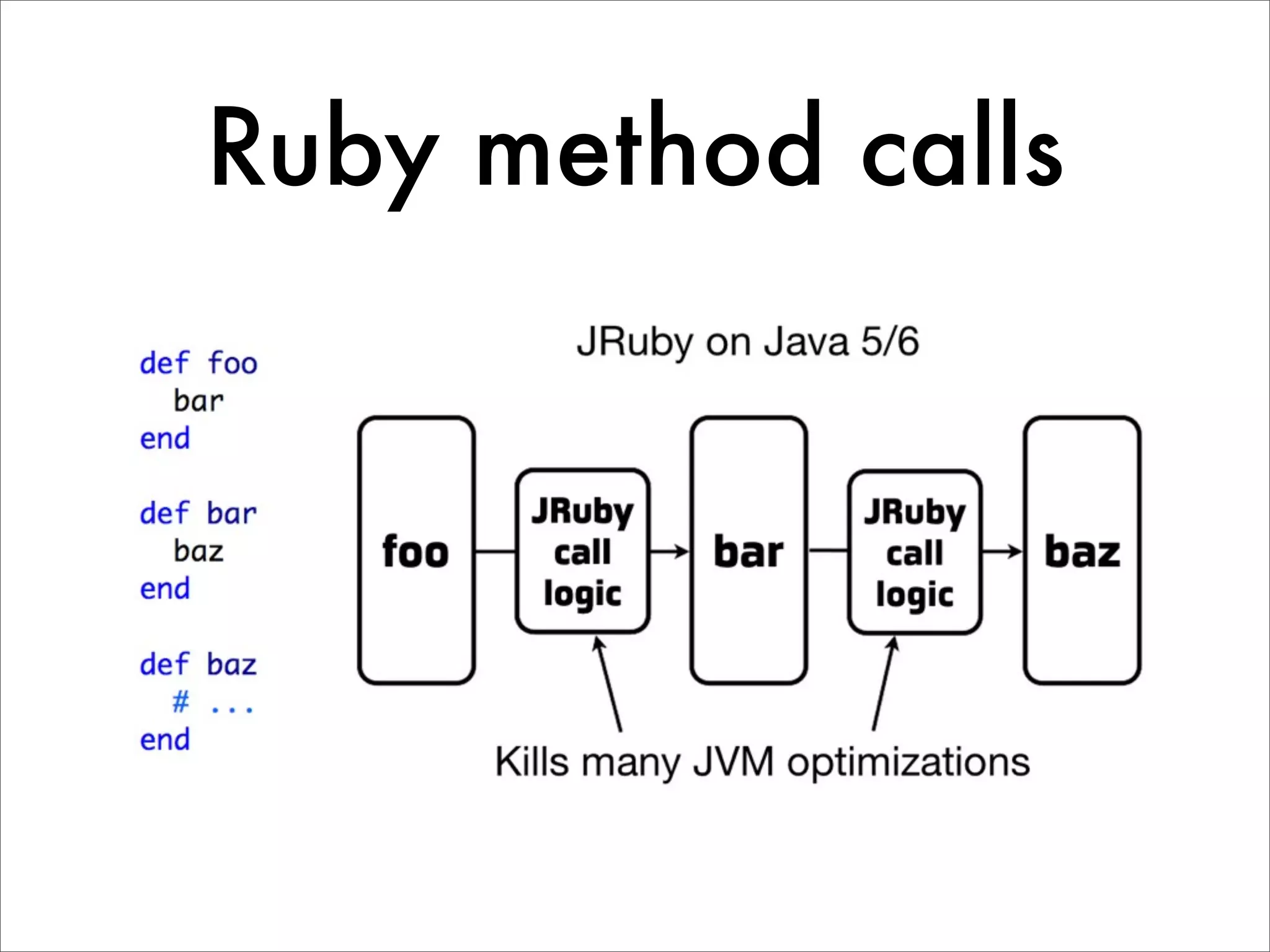 Ruby method calls

def foo
  bar
end

def bar
  baz
end

def baz
  # ...
end

JRuby on Java 5/6

foo

JRuby call logic

bar

JRuby call logic

baz

Kills many JVM optimizations